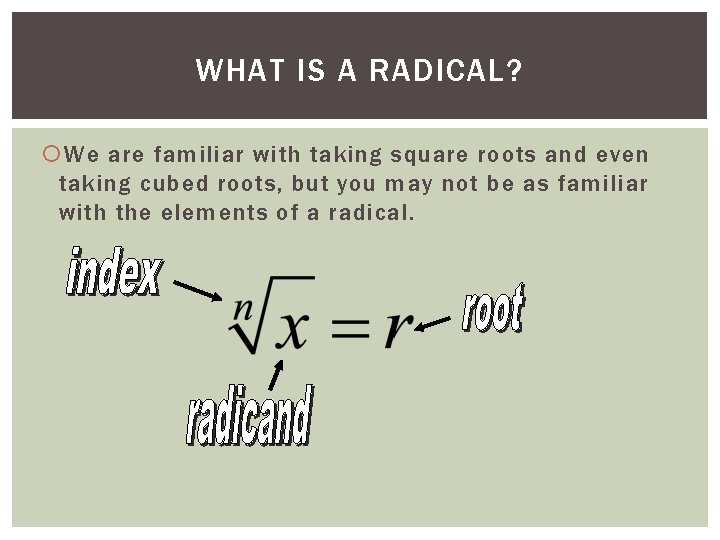 WHAT IS A RADICAL?

We are familiar with taking square roots and even taking cubed roots, but you may not be as familiar with the elements of a radical.

index

$\sqrt[n]{x} = r$

root

radicand